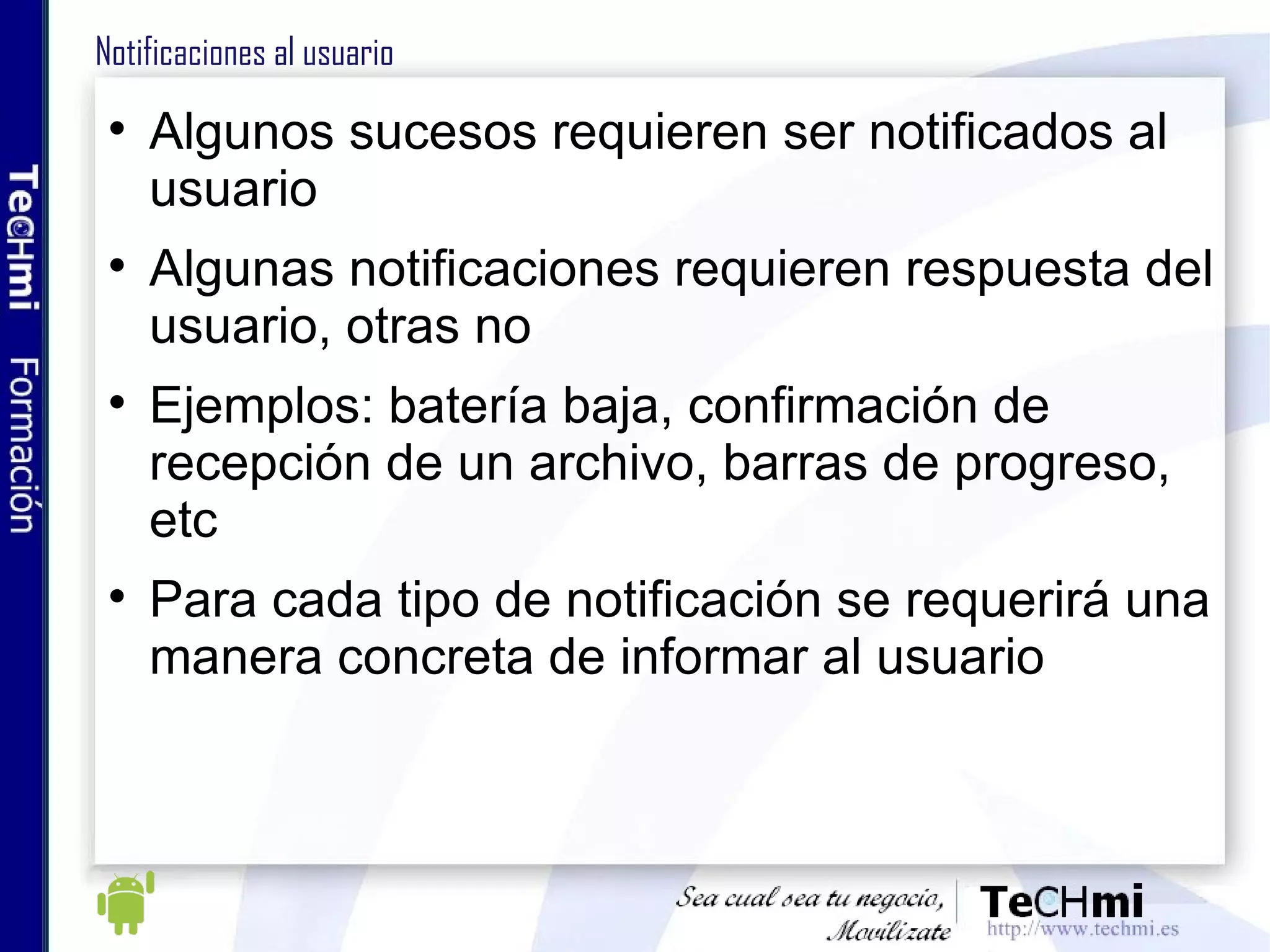 TeCHmi Formación

Notificaciones al usuario

• Algunos sucesos requieren ser notificados al usuario

• Algunas notificaciones requieren respuesta del usuario, otras no

• Ejemplos: batería baja, confirmación de recepción de un archivo, barras de progreso, etc

• Para cada tipo de notificación se requerirá una manera concreta de informar al usuario

Sea cual sea tu negocio, Movilízate

TeCHmi
http://www.techmi.es